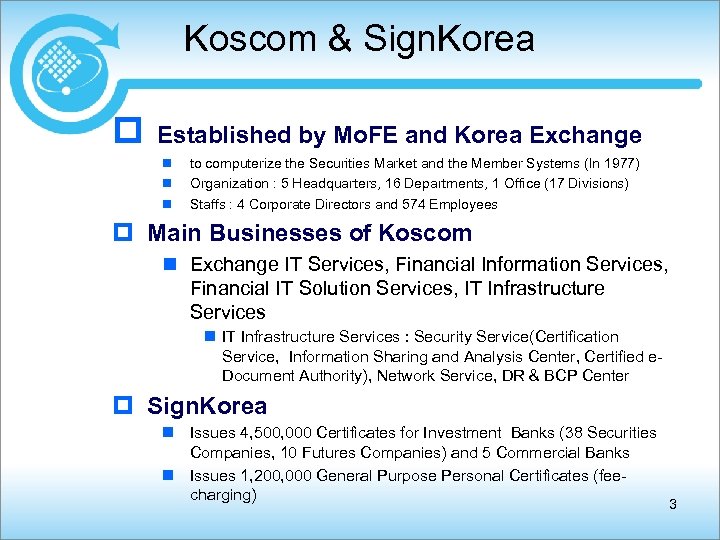 Koscom & SignKorea

Established by MoFE and Korea Exchange

to computerize the Securities Market and the Member Systems (In 1977)

Organization : 5 Headquarters, 16 Departments, 1 Office (17 Divisions)

Staffs : 4 Corporate Directors and 574 Employees

Main Businesses of Koscom

Exchange IT Services, Financial Information Services, Financial IT Solution Services, IT Infrastructure Services

IT Infrastructure Services : Security Service(Certification Service, Information Sharing and Analysis Center, Certified e-Document Authority), Network Service, DR & BCP Center

SignKorea

Issues 4,500,000 Certificates for Investment Banks (38 Securities Companies, 10 Futures Companies) and 5 Commercial Banks

Issues 1,200,000 General Purpose Personal Certificates (fee-charging)

3